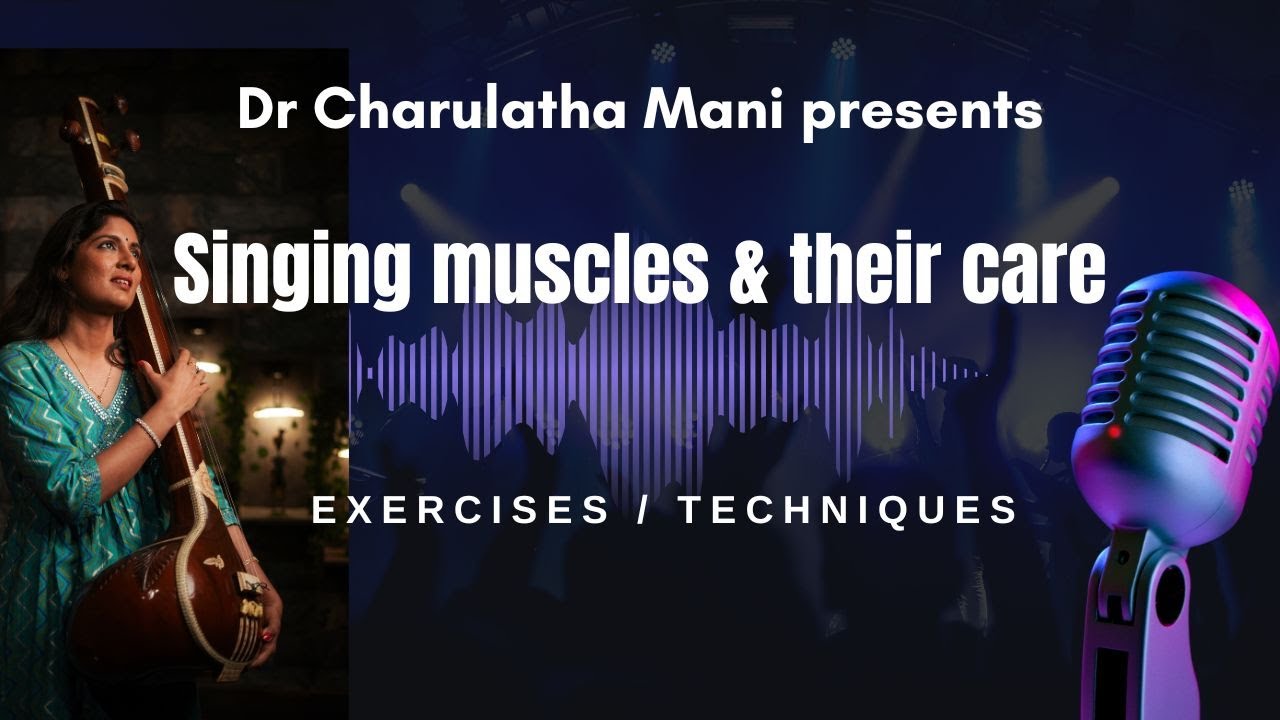 Dr Charulatha Mani presents

Singing muscles & their care

EXERCISES / TECHNIQUES